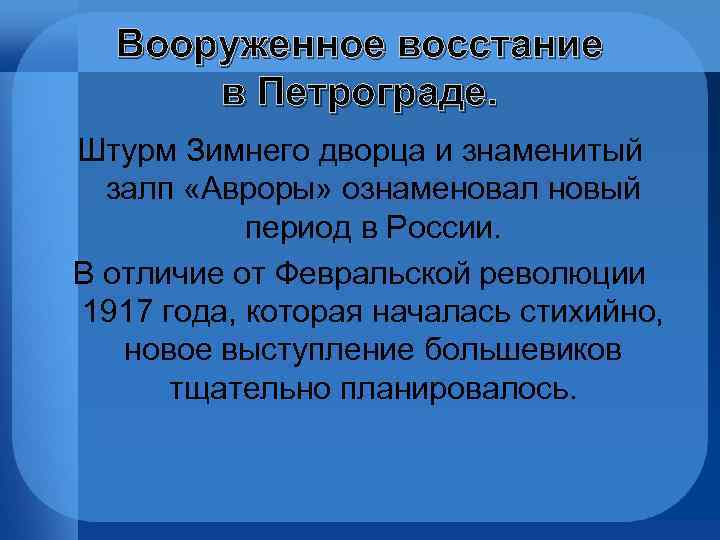 Вооруженное восстание в Петрограде.

Штурм Зимнего дворца и знаменитый залп «Авроры» ознаменовал новый период в России.

В отличие от Февральской революции 1917 года, которая началась стихийно, новое выступление большевиков тщательно планировалось.